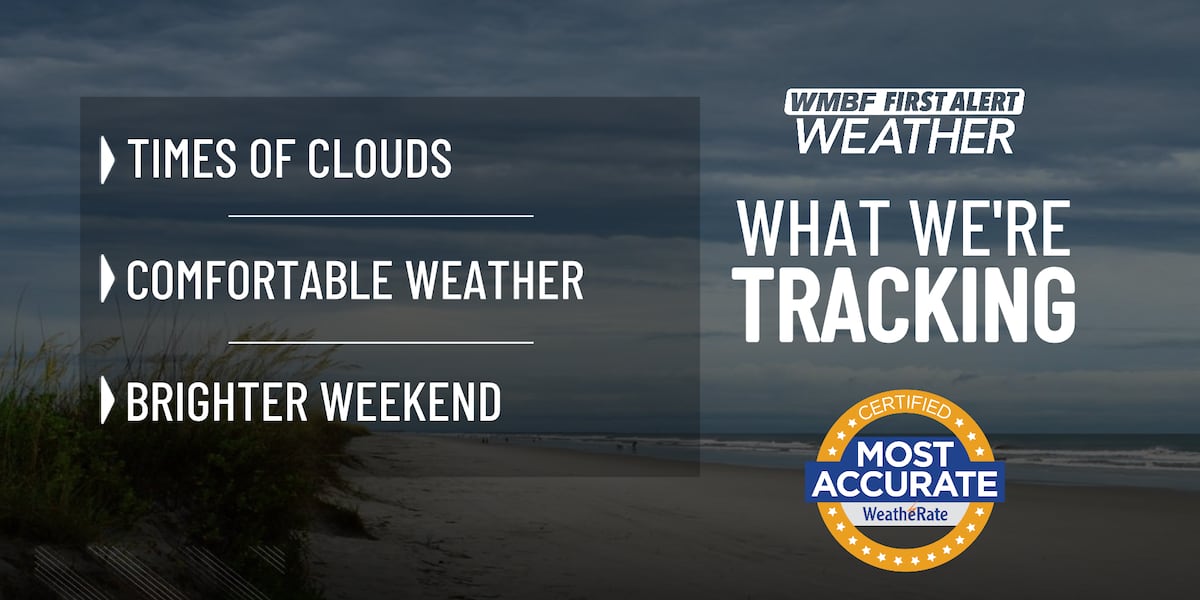 TIMES OF CLOUDS

COMFORTABLE WEATHER

BRIGHTER WEEKEND

WMBF FIRST ALERT
WEATHER

WHAT WE'RE TRACKING

CERTIFIED
MOST ACCURATE
WeatheRate